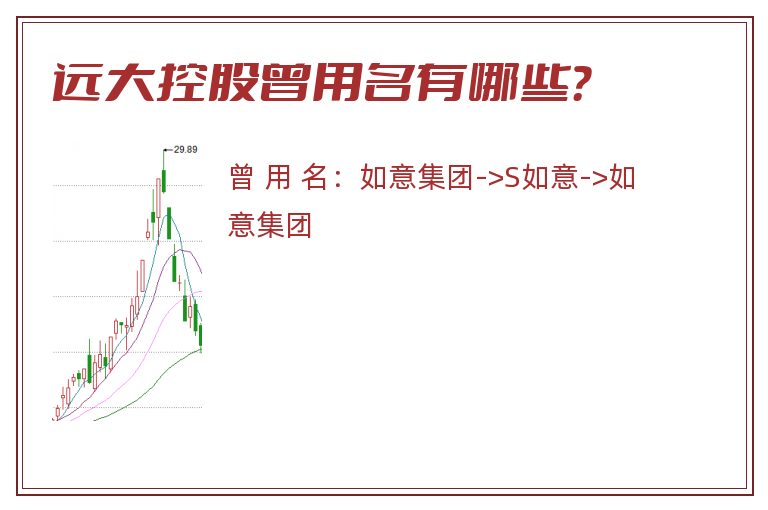 远大控股曾用名有哪些?

29.89

曾 用 名：如意集团->S如意->如意集团